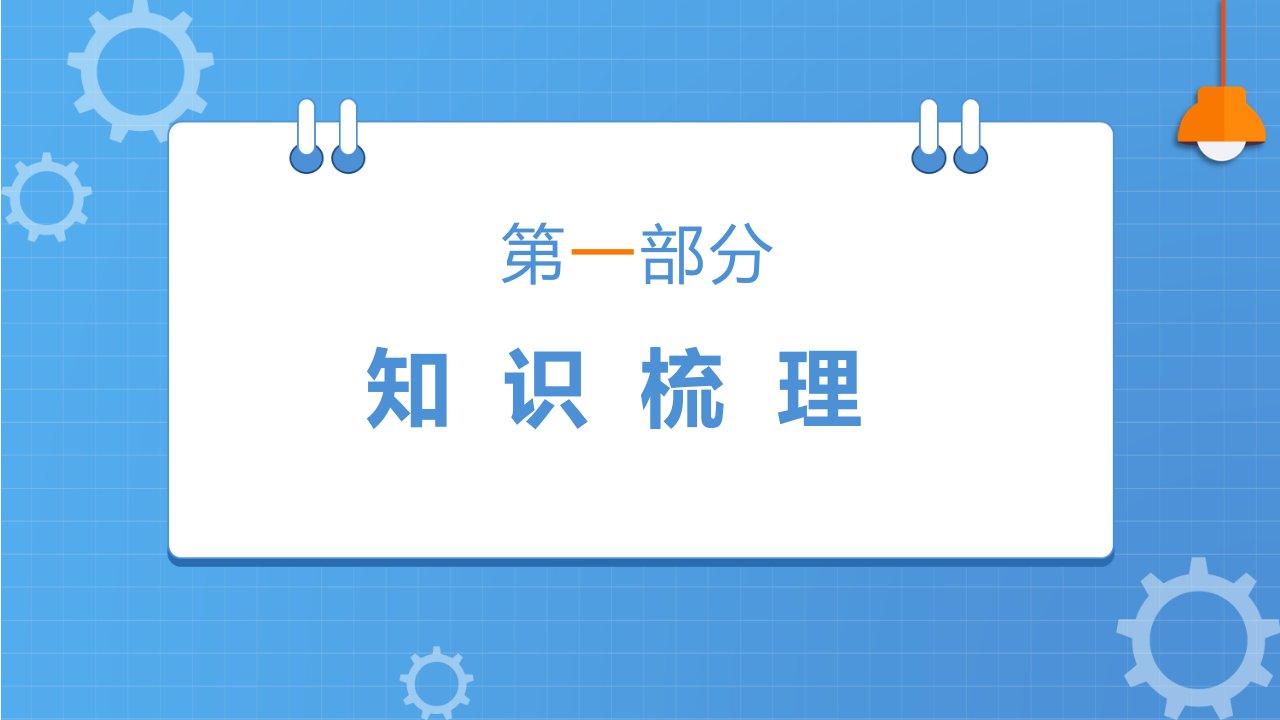 第一部分

知 识 梳 理